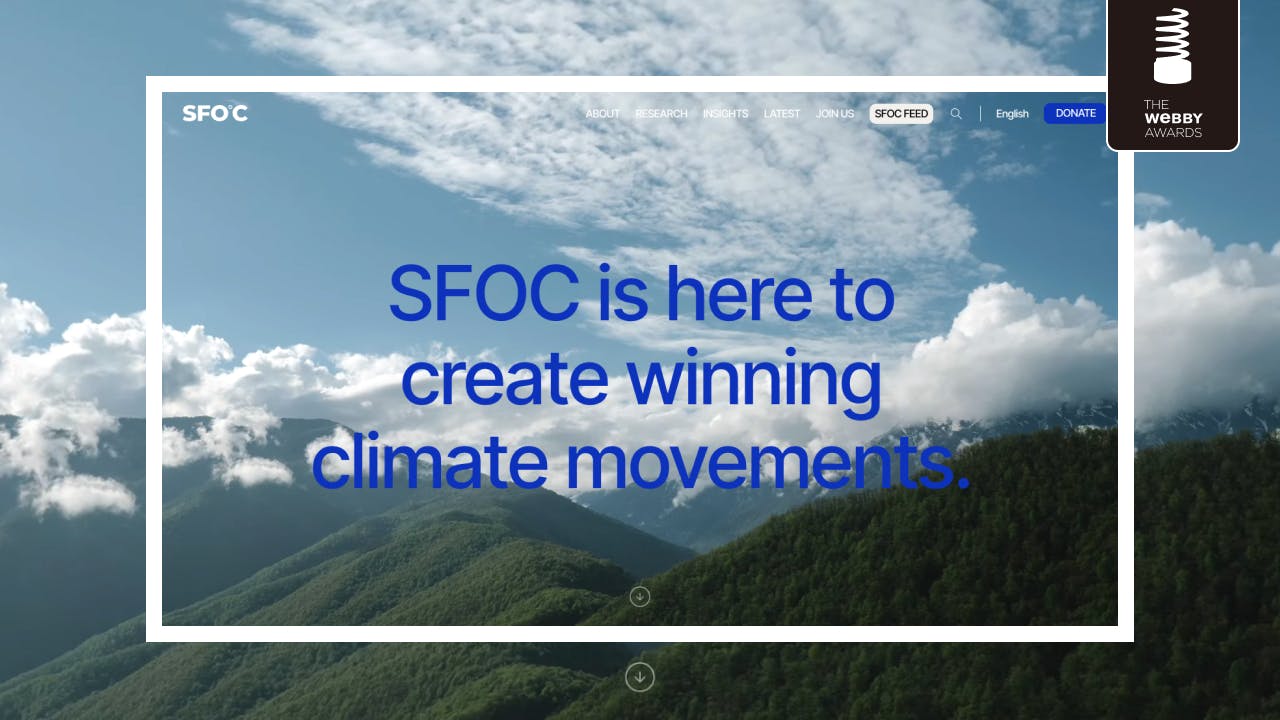 SFO°C

ABOUT RESEARCH INSIGHTS LATEST JOIN US SFOC FEED English DONATE

THE WEBBY AWARDS

SFOC is here to create winning climate movements.